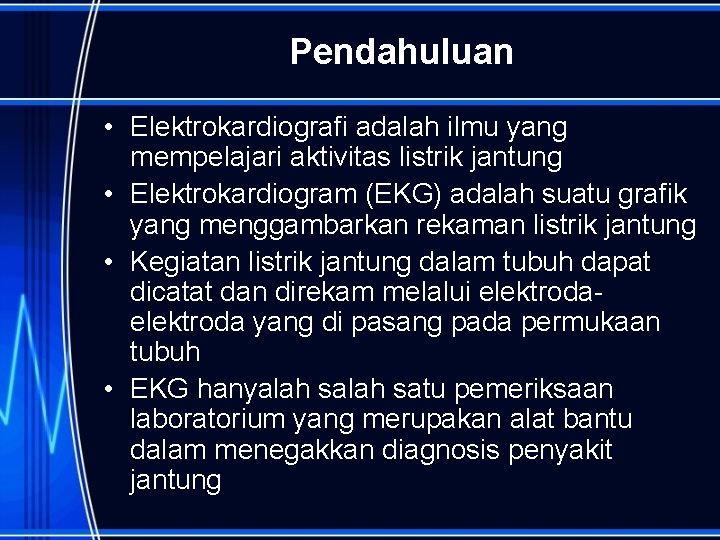 Pendahuluan

• Elektrokardiografi adalah ilmu yang mempelajari aktivitas listrik jantung
• Elektrokardiogram (EKG) adalah suatu grafik yang menggambarkan rekaman listrik jantung
• Kegiatan listrik jantung dalam tubuh dapat dicatat dan direkam melalui elektroda-elektroda yang di pasang pada permukaan tubuh
• EKG hanyalah salah satu pemeriksaan laboratorium yang merupakan alat bantu dalam menegakkan diagnosis penyakit jantung